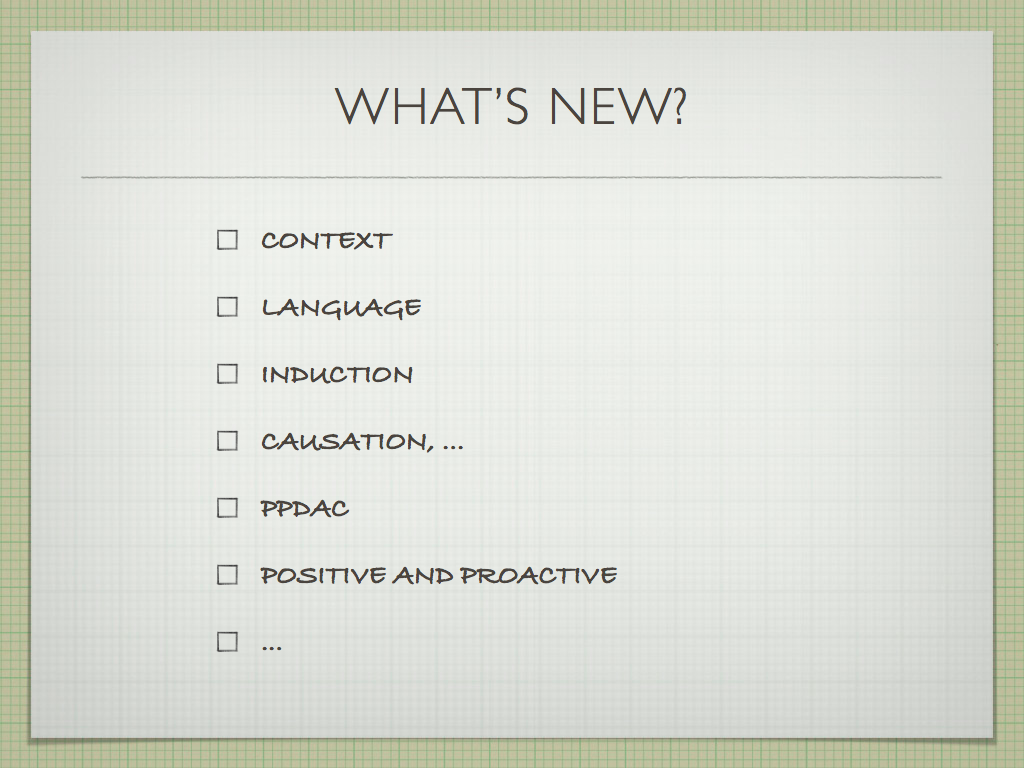 WHAT'S NEW?

☐ CONTEXT

☐ LANGUAGE

☐ INDUCTION

☐ CAUSATION, ...

☐ PPDAC

☐ POSITIVE AND PROACTIVE

☐ ...